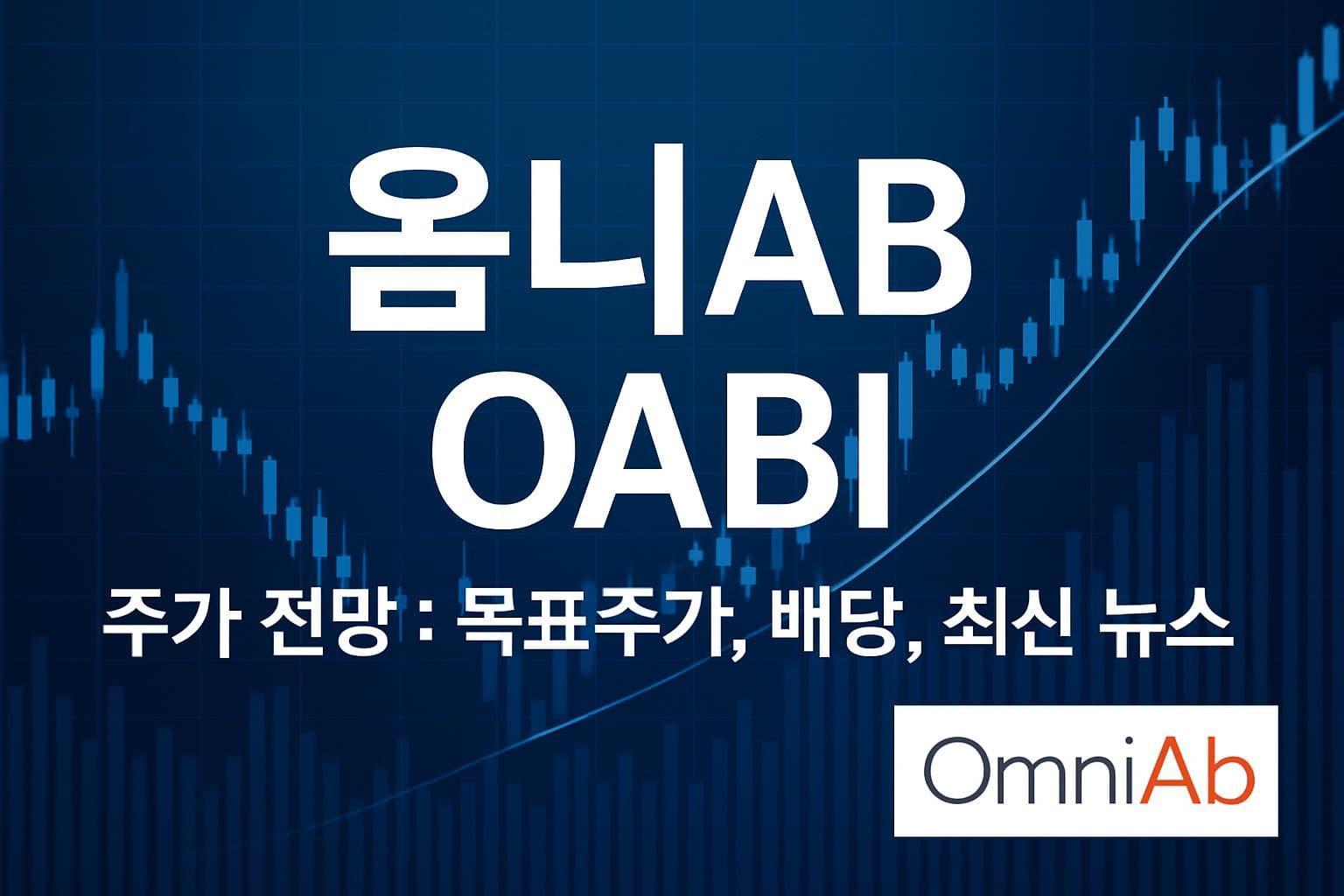 옴니AB
OABI

주가 전망 : 목표주가, 배당, 최신 뉴스

OmniAb